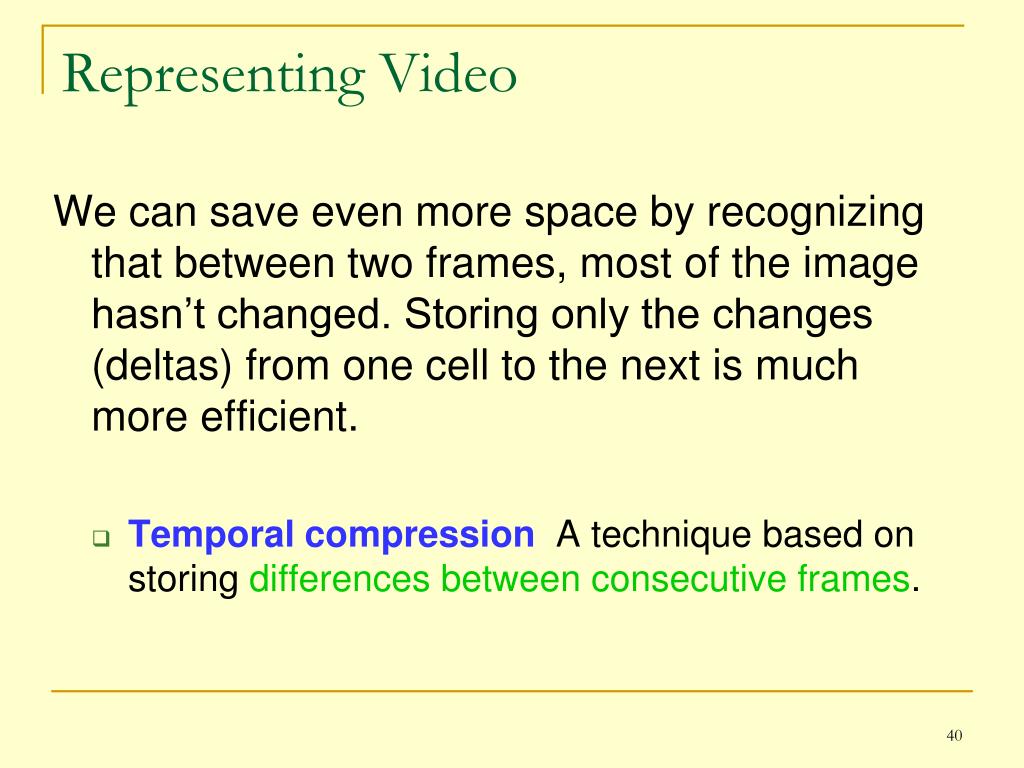 Representing Video

We can save even more space by recognizing that between two frames, most of the image hasn’t changed. Storing only the changes (deltas) from one cell to the next is much more efficient.

Temporal compression A technique based on storing differences between consecutive frames.

40